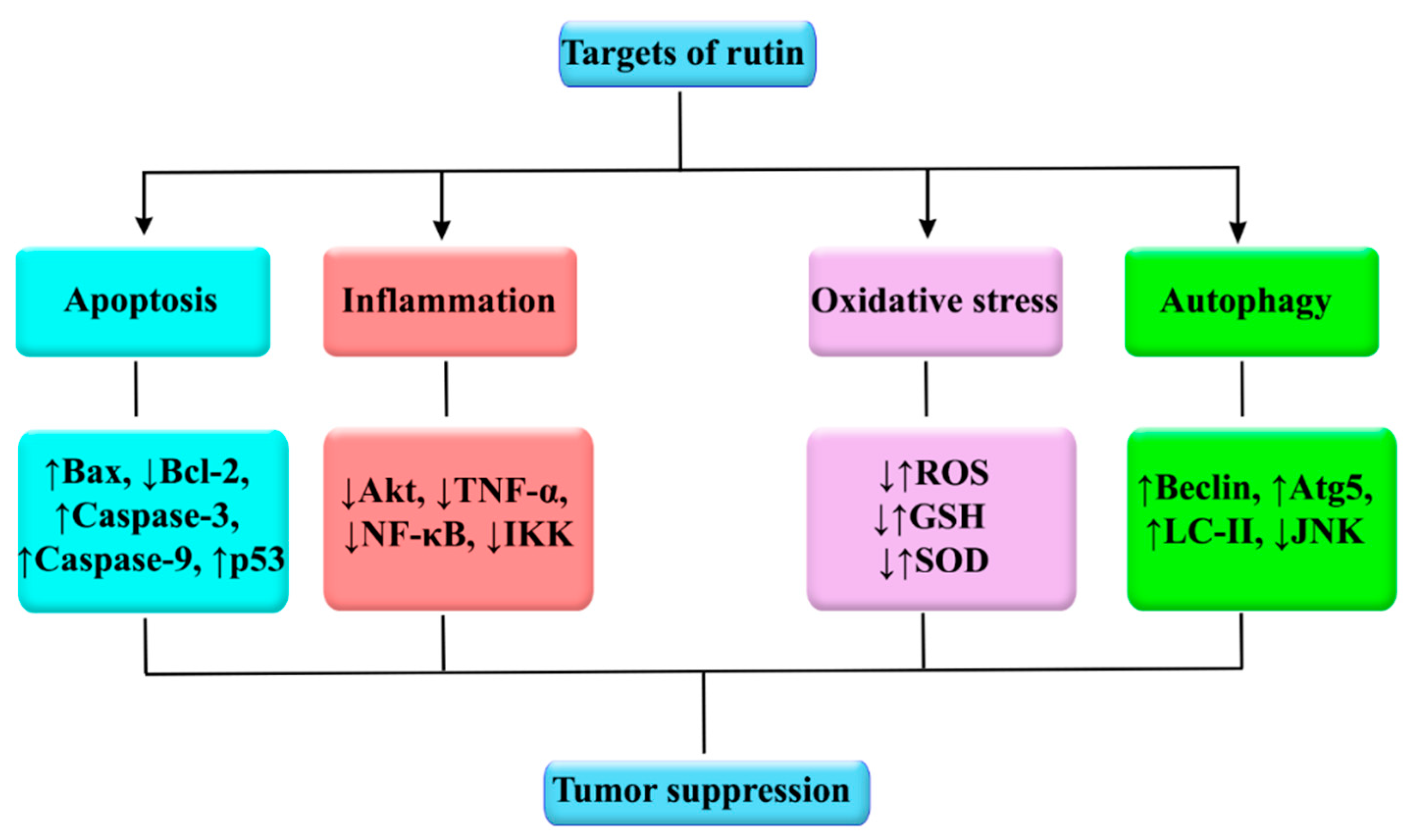 Targets of rutin

Apoptosis

Inflammation

Oxidative stress

Autophagy

↑Bax, ↓Bcl-2, ↑Caspase-3, ↑Caspase-9, ↑p53

↓Akt, ↓TNF-α, ↓NF-κB, ↓IKK

↓↑ROS
↓↑GSH
↓↑SOD

↑Beclin, ↑Atg5, ↑LC-II, ↓JNK

Tumor suppression